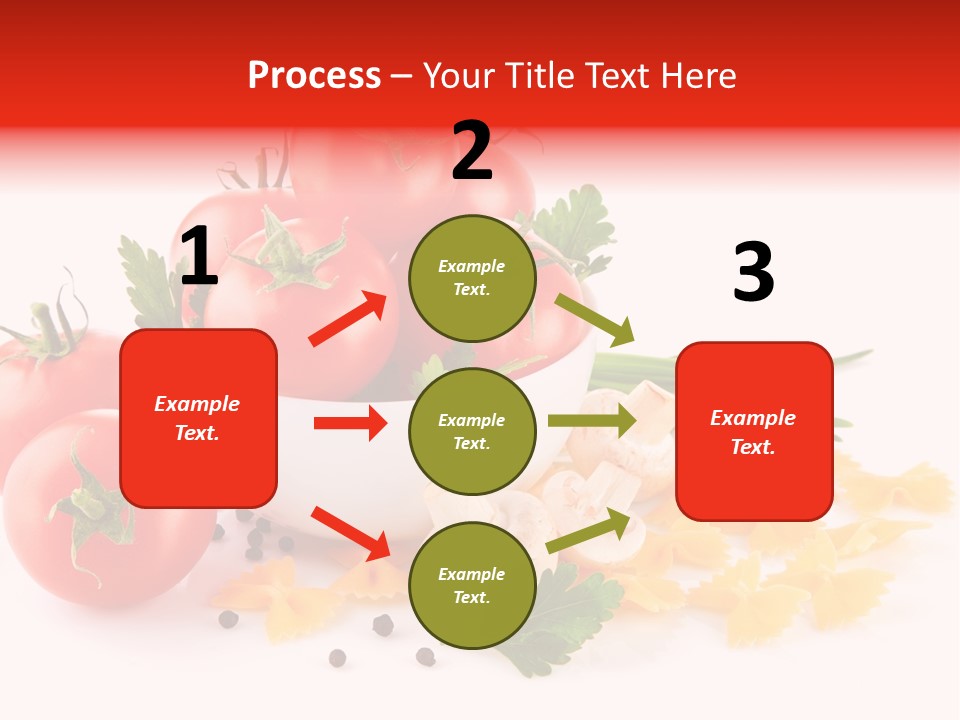 Process – Your Title Text Here

1

Example Text.

2

Example Text.

Example Text.

Example Text.

3

Example Text.